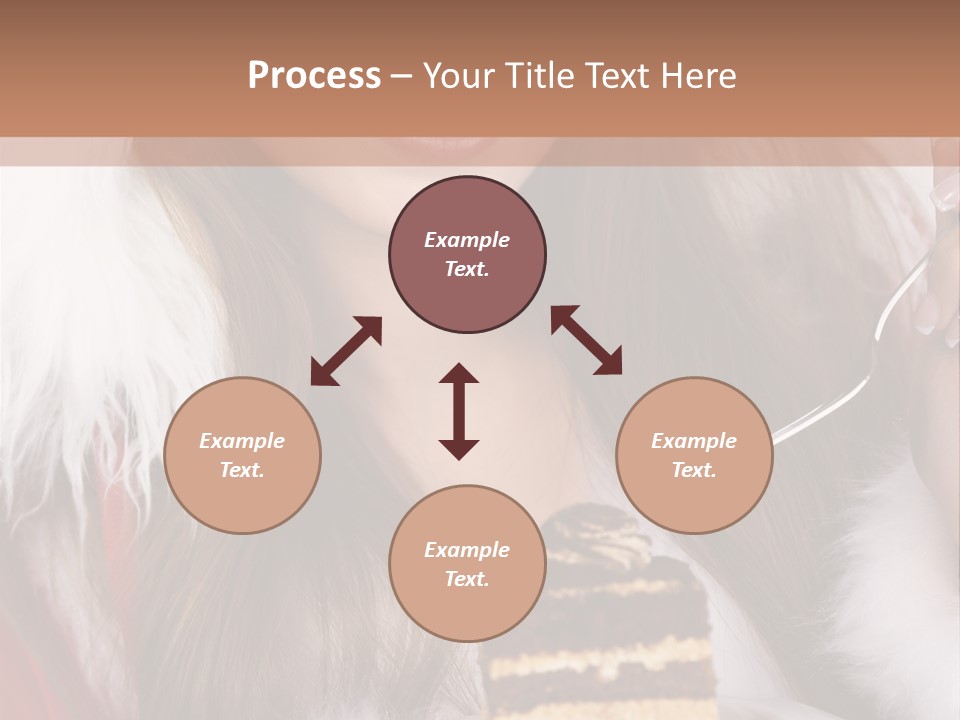 Process – Your Title Text Here

Example Text.

Example Text.

Example Text.

Example Text.